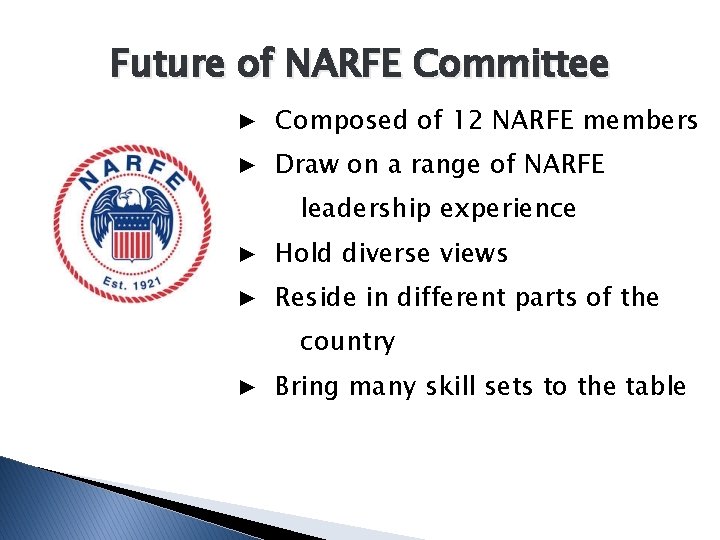 Future of NARFE Committee

NARFE
Est. 1921

► Composed of 12 NARFE members
► Draw on a range of NARFE leadership experience
► Hold diverse views
► Reside in different parts of the country
► Bring many skill sets to the table